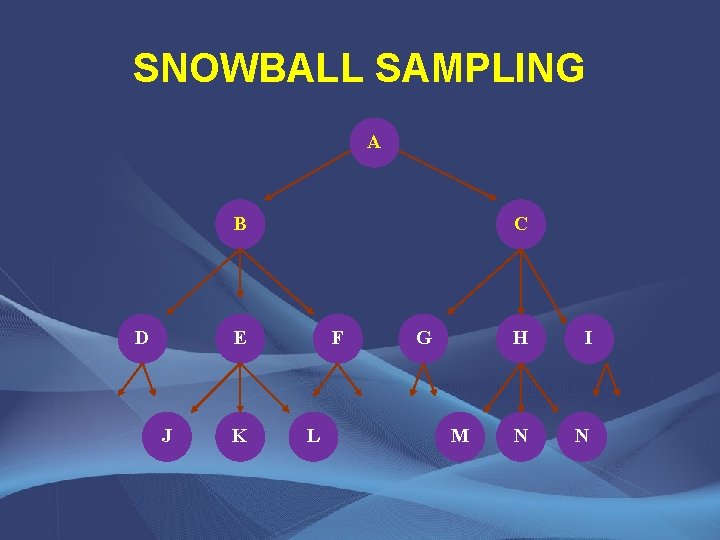 SNOWBALL SAMPLING

A

B

C

D

E

F

G

H

I

J

K

L

M

N

N